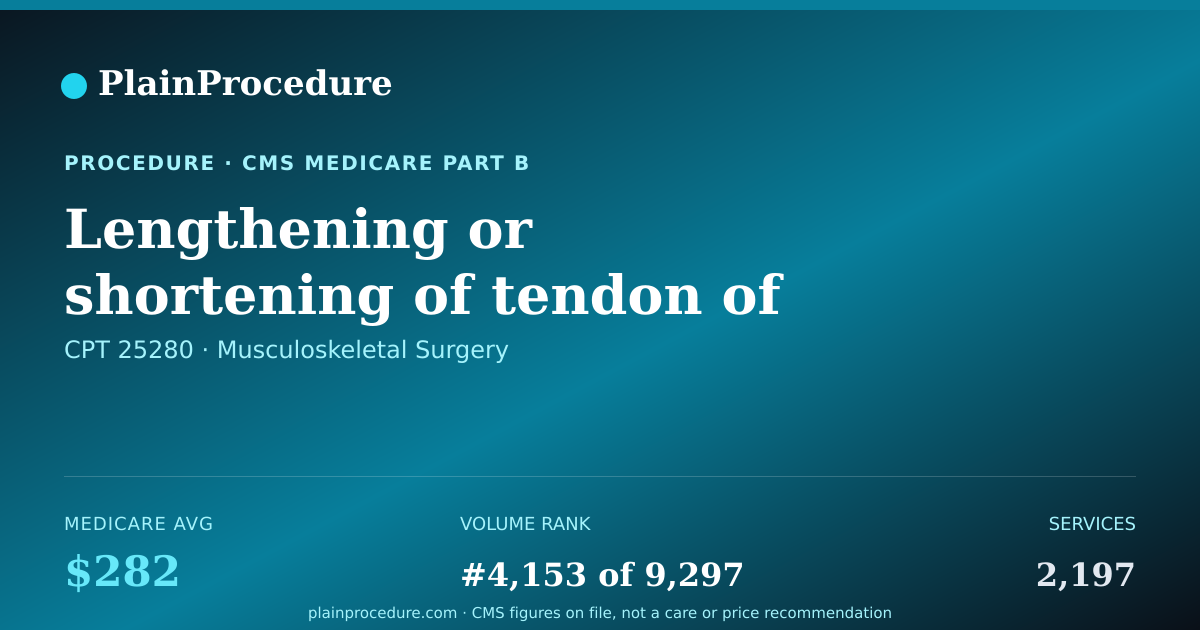 PlainProcedure

PROCEDURE · CMS MEDICARE PART B

Lengthening or shortening of tendon of

CPT 25280 · Musculoskeletal Surgery

MEDICARE AVG
$282

VOLUME RANK
#4,153 of 9,297

SERVICES
2,197

plainprocedure.com · CMS figures on file, not a care or price recommendation